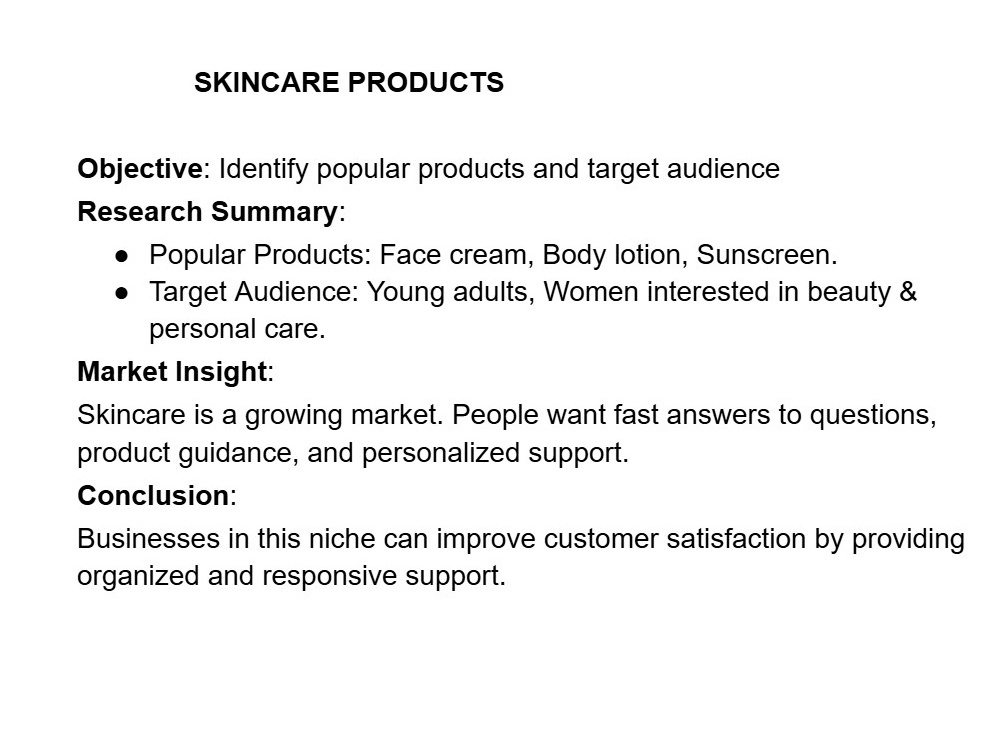 SKINCARE PRODUCTS

Objective: Identify popular products and target audience

Research Summary:

• Popular Products: Face cream, Body lotion, Sunscreen.
• Target Audience: Young adults, Women interested in beauty & personal care.

Market Insight:

Skincare is a growing market. People want fast answers to questions, product guidance, and personalized support.

Conclusion:

Businesses in this niche can improve customer satisfaction by providing organized and responsive support.